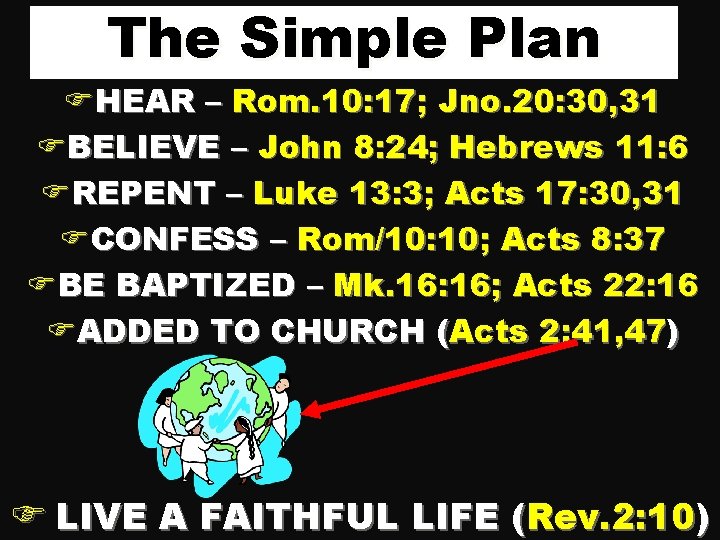 The Simple Plan

☞HEAR – Rom.10:17; Jno.20:30,31

☞BELIEVE – John 8:24; Hebrews 11:6

☞REPENT – Luke 13:3; Acts 17:30,31

☞CONFESS – Rom/10:10; Acts 8:37

☞BE BAPTIZED – Mk.16:16; Acts 22:16

☞ADDED TO CHURCH (Acts 2:41,47)

☞ LIVE A FAITHFUL LIFE (Rev.2:10)